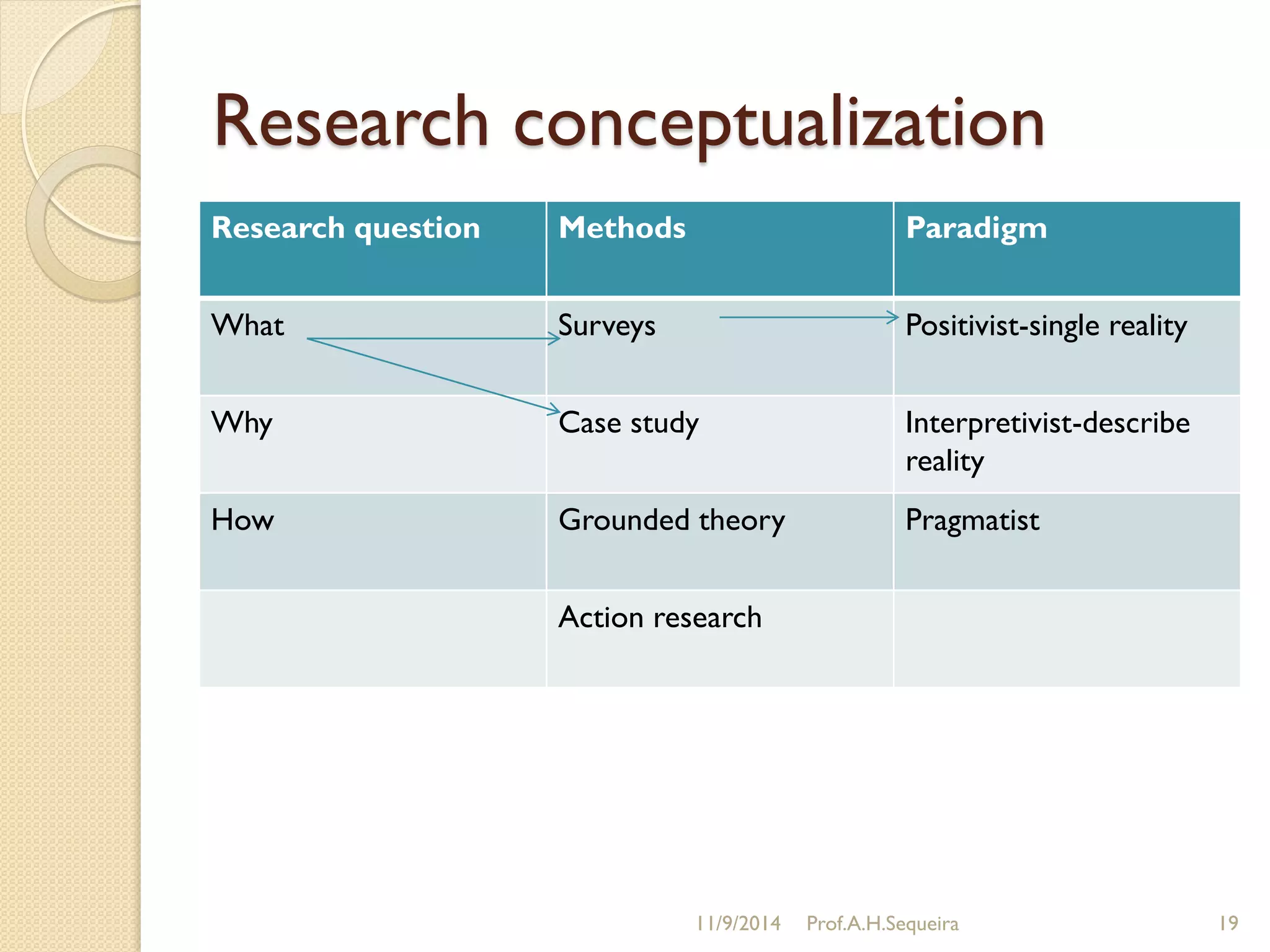 Research conceptualization

| Research question | Methods | Paradigm |
|---|---|---|
| What | Surveys | Positivist-single reality |
| Why | Case study | Interpretivist-describe reality |
| How | Grounded theory | Pragmatist |
| | Action research | |

11/9/2014 Prof.A.H.Sequeira 19